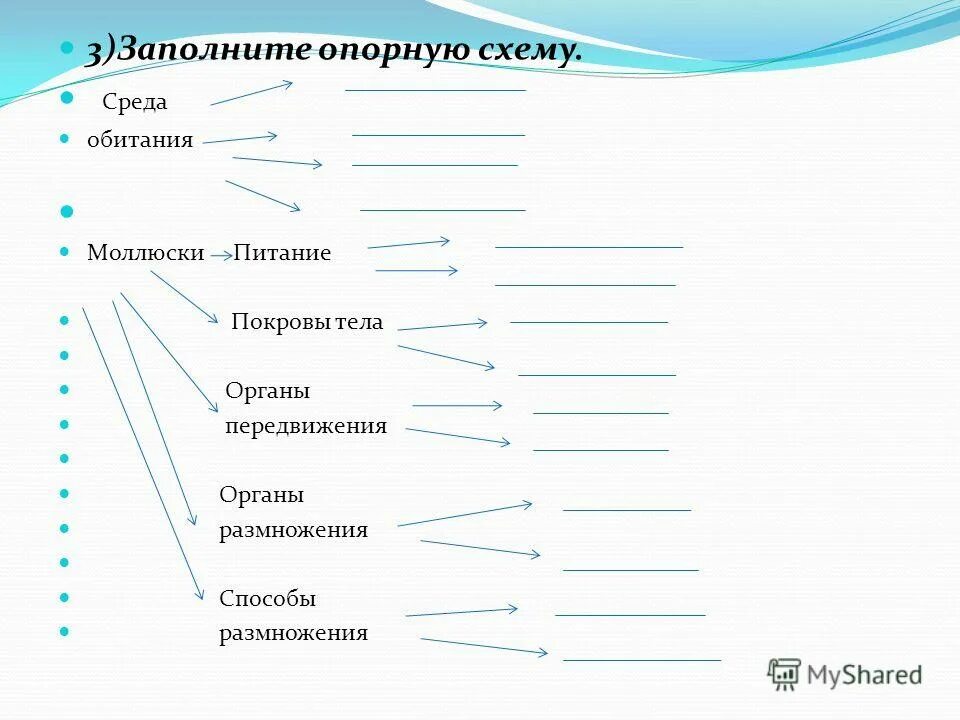 3)Заполните опорную схему.

Среда

обитания

Моллюски Питание

Покровы тела

Органы

передвижения

Органы

размножения

Способы

размножения

MyShared